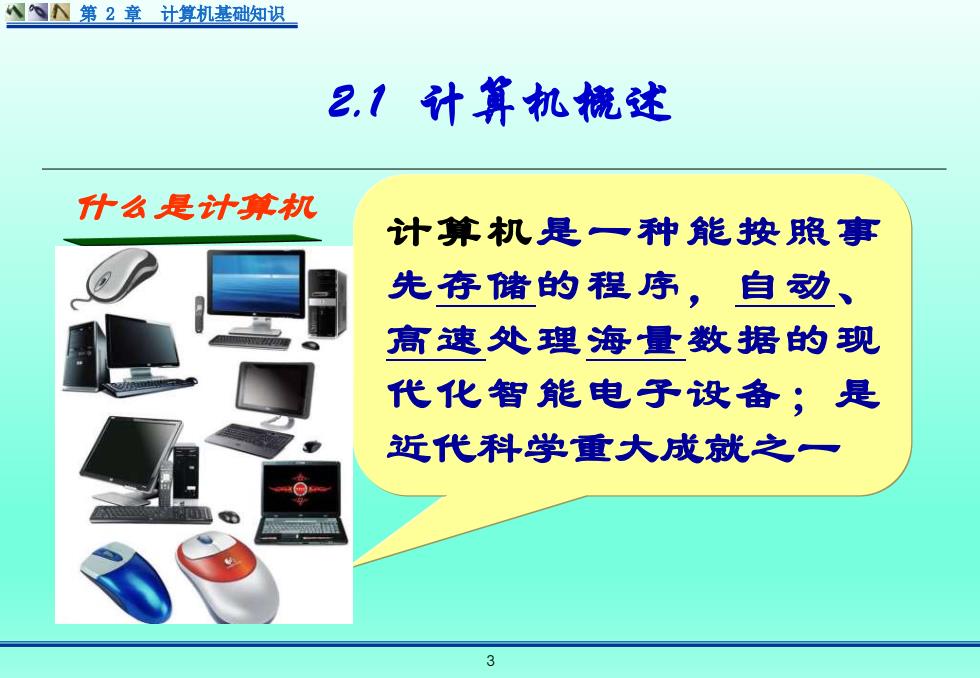 第 2 章 计算机基础知识

2.1 计算机概述

什么是计算机

计算机是一种能按照事先存储的程序，自动、高速处理海量数据的现代化智能电子设备；是近代科学重大成就之一

3